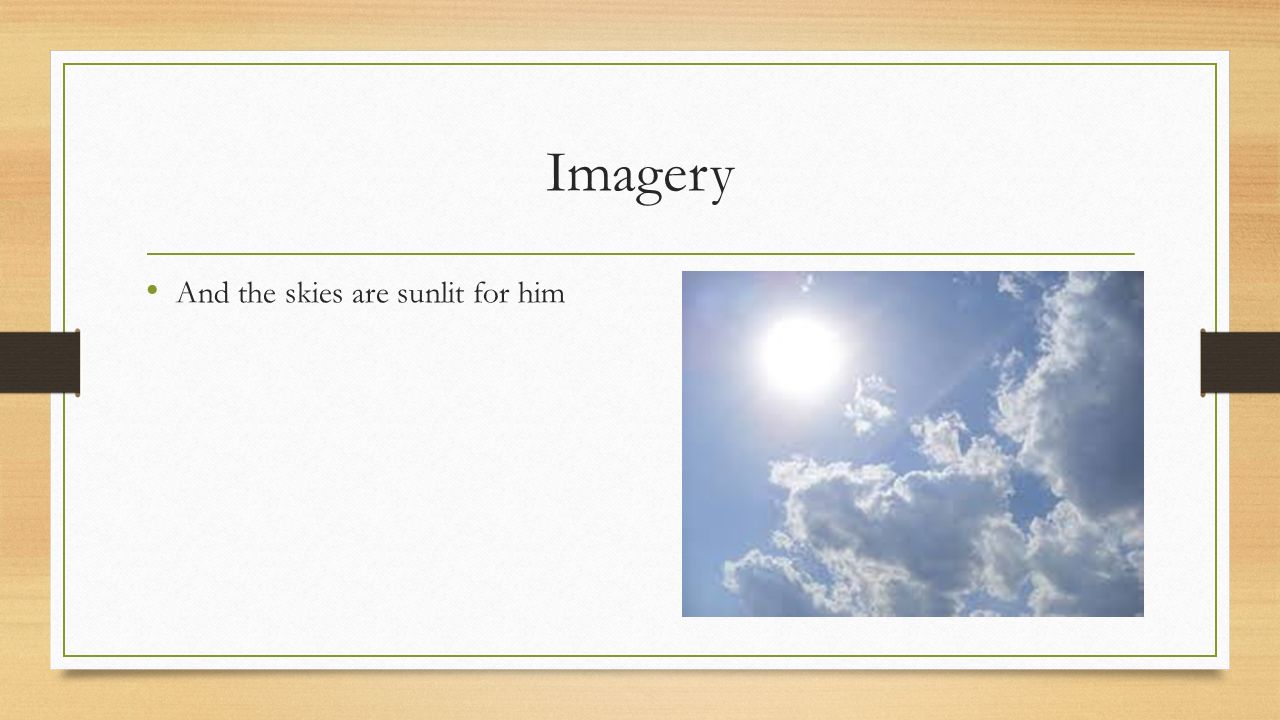 Imagery

• And the skies are sunlit for him